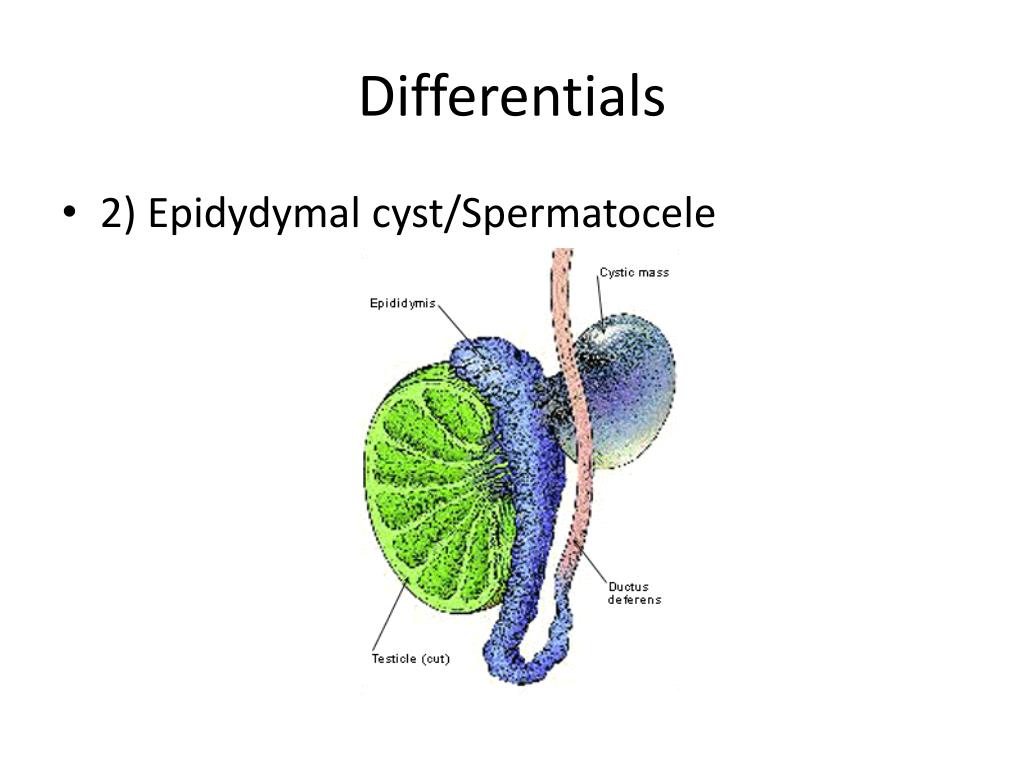 Differentials

• 2) Epidydymal cyst/Spermatocele

Cystic mass

Epididymis

Ductus deferens

Testicle (cut)